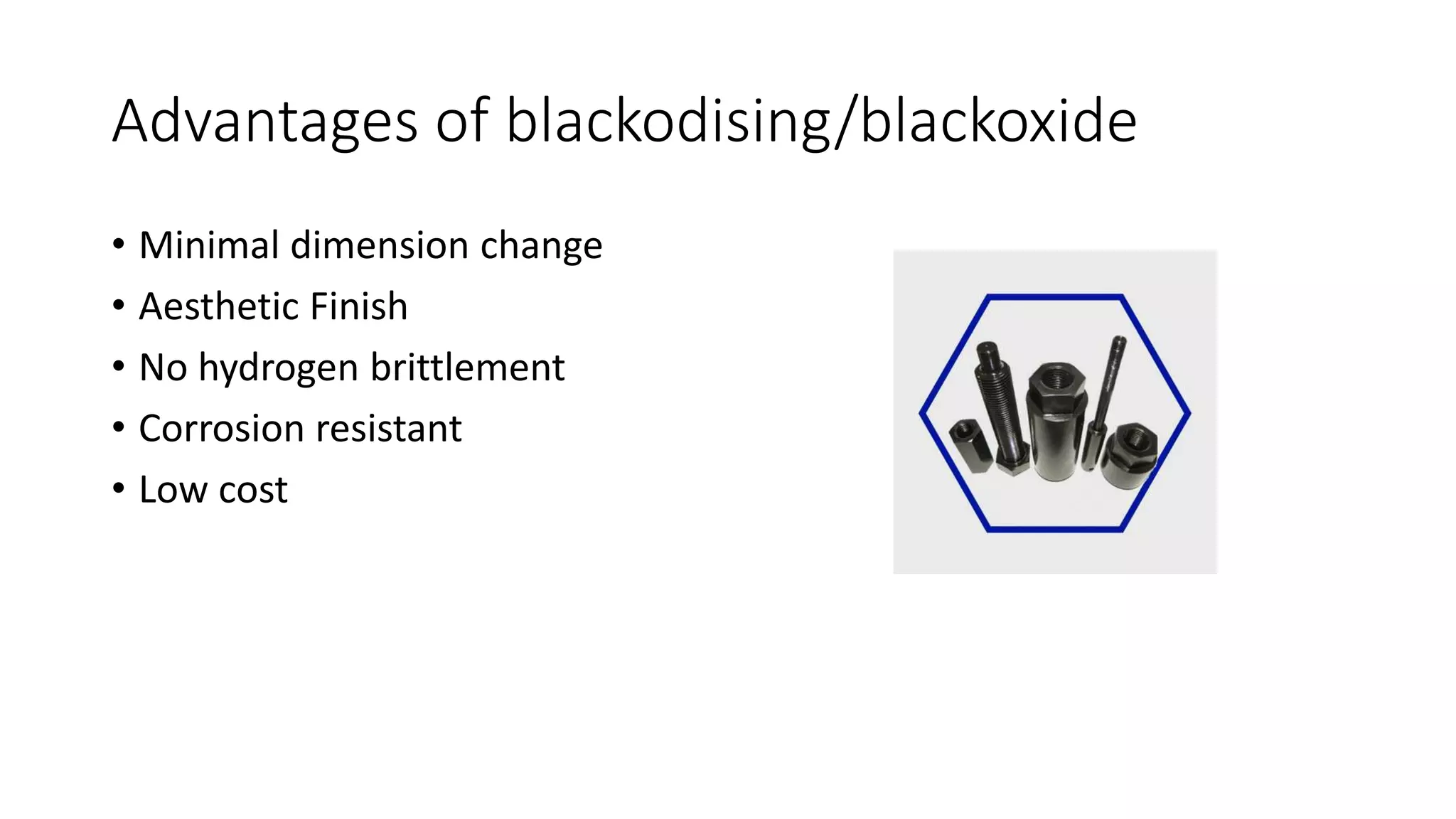 Advantages of blackodising/blackoxide

• Minimal dimension change
• Aesthetic Finish
• No hydrogen brittlement
• Corrosion resistant
• Low cost